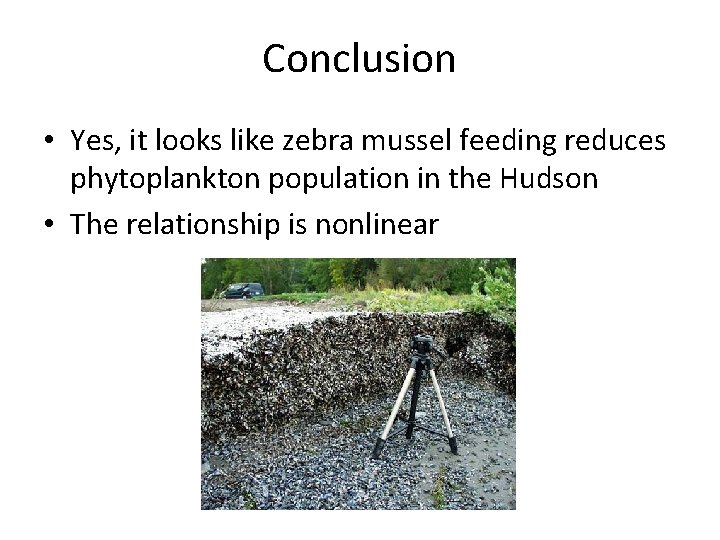 Conclusion

• Yes, it looks like zebra mussel feeding reduces phytoplankton population in the Hudson

• The relationship is nonlinear